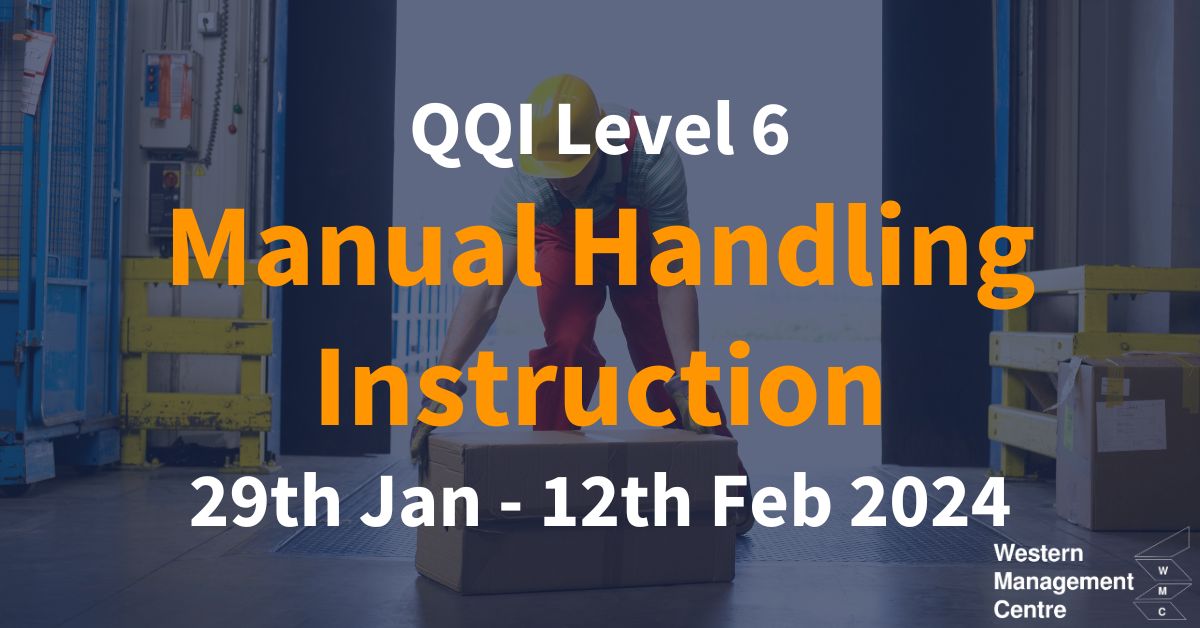 QQI Level 6

Manual Handling Instruction

29th Jan - 12th Feb 2024

Western Management Centre

W M C